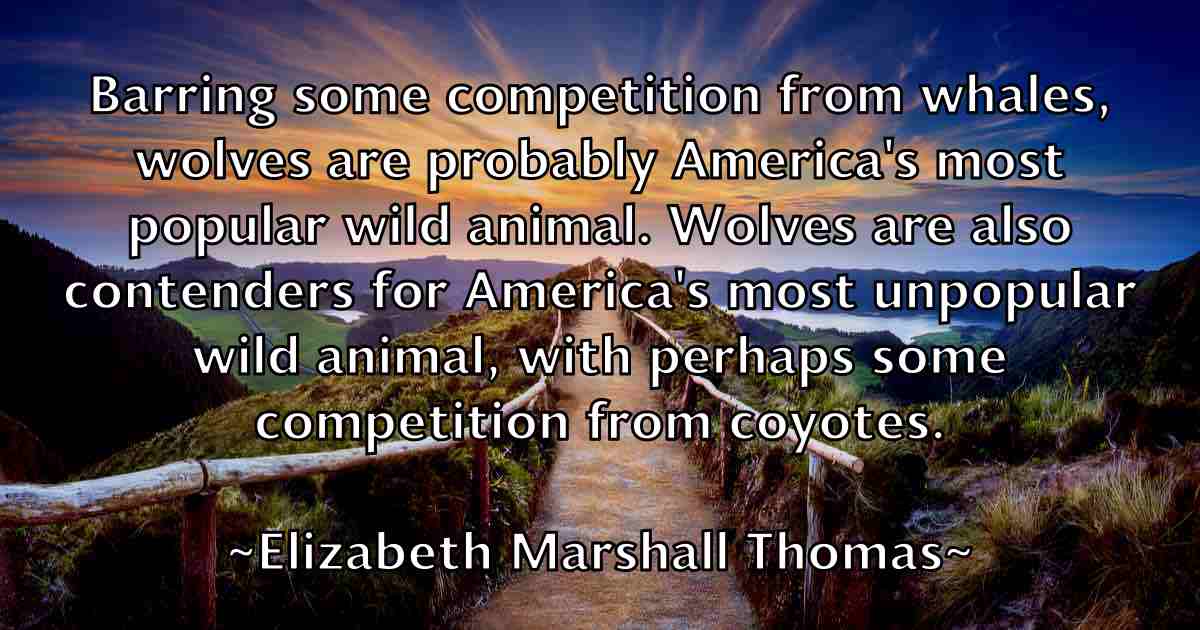 Barring some competition from whales, wolves are probably America's most popular wild animal. Wolves are also contenders for America's most unpopular wild animal, with perhaps some competition from coyotes.

~Elizabeth Marshall Thomas~